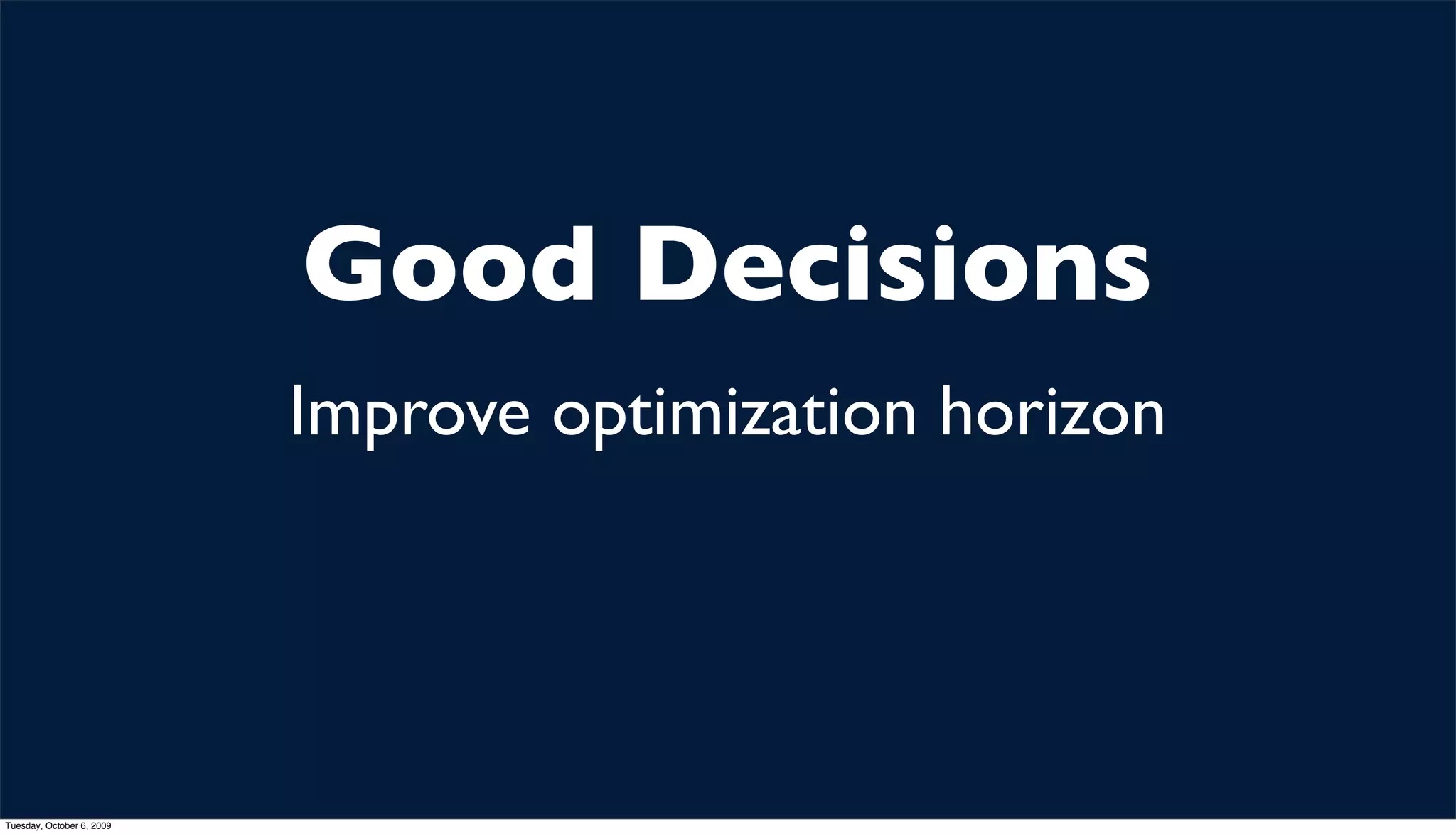 Good Decisions

Improve optimization horizon

Tuesday, October 6, 2009